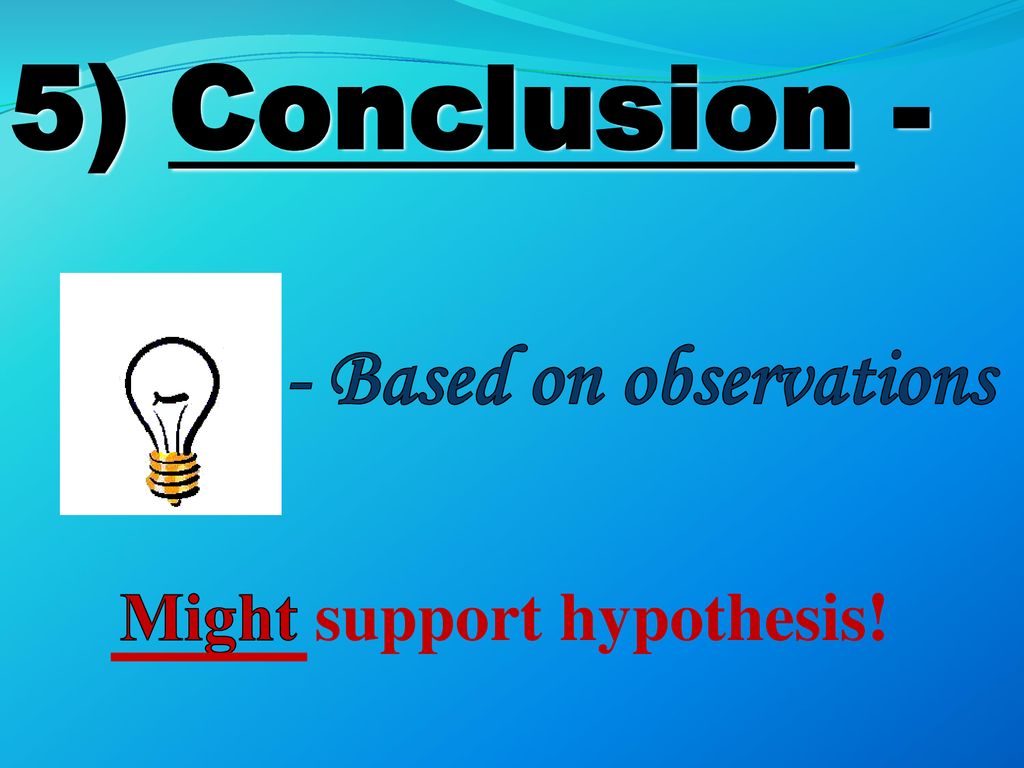 5) Conclusion -

- Based on observations

Might support hypothesis!